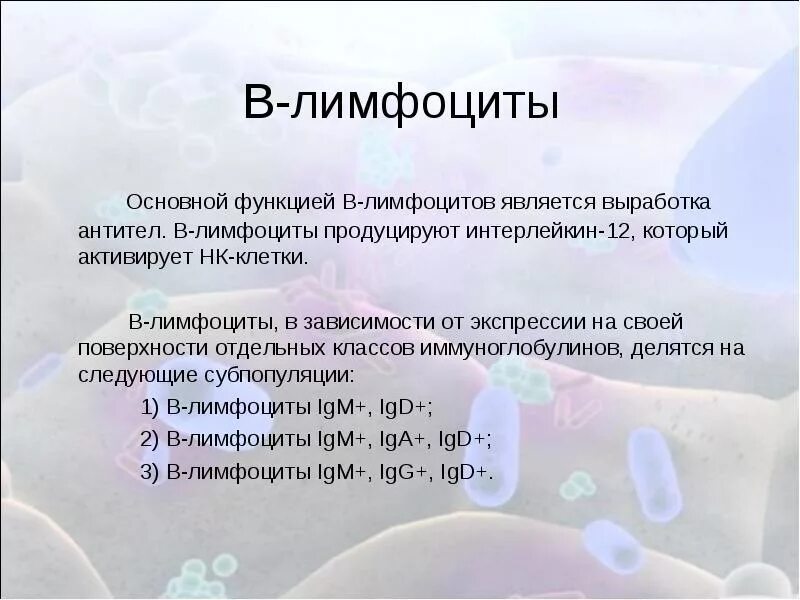 В-лимфоциты

Основной функцией В-лимфоцитов является выработка антител. В-лимфоциты продуцируют интерлейкин-12, который активирует НК-клетки.

В-лимфоциты, в зависимости от экспрессии на своей поверхности отдельных классов иммуноглобулинов, делятся на следующие субпопуляции:

1) В-лимфоциты IgM+, IgD+;

2) В-лимфоциты IgM+, IgA+, IgD+;

3) В-лимфоциты IgM+, IgG+, IgD+.